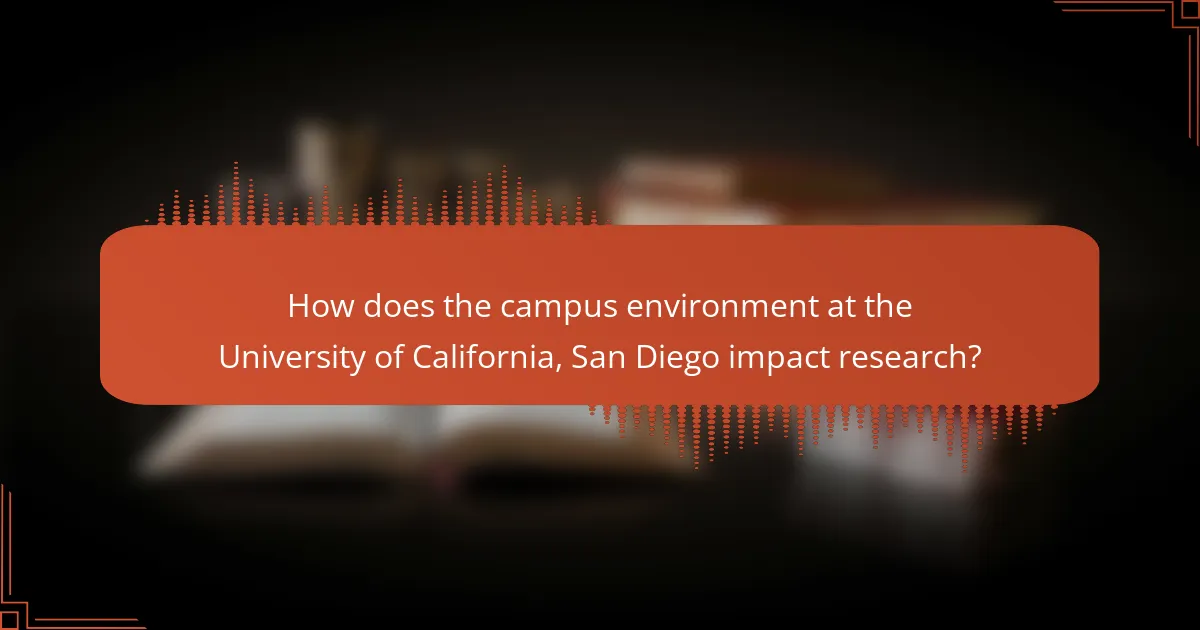 How does the campus environment at the University of California, San Diego impact research?